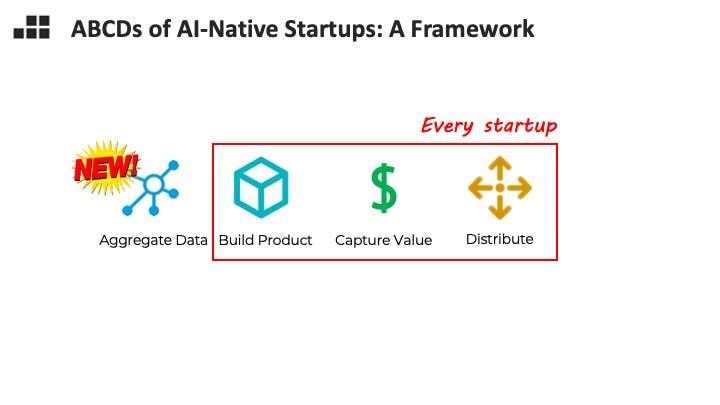 ABCDs of AI-Native Startups: A Framework

Every startup

NEW!

Aggregate Data

Build Product

$

Capture Value

Distribute